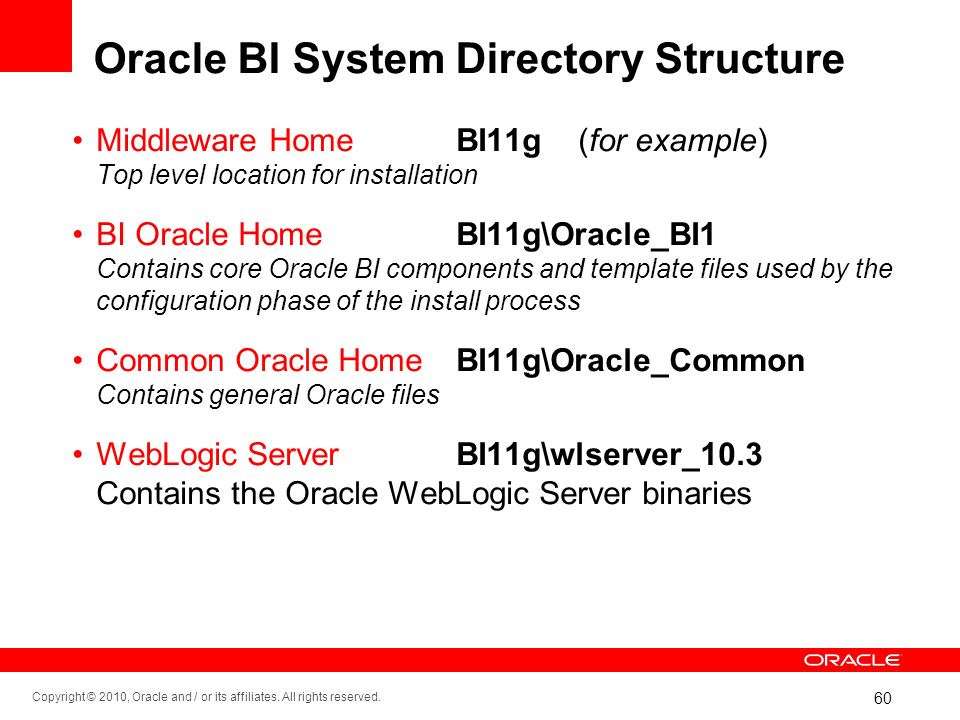 Oracle BI System Directory Structure

• Middleware Home BI11g (for example)
Top level location for installation

• BI Oracle Home BI11g\Oracle_BI1
Contains core Oracle BI components and template files used by the configuration phase of the install process

• Common Oracle Home BI11g\Oracle_Common
Contains general Oracle files

• WebLogic Server BI11g\wlserver_10.3
Contains the Oracle WebLogic Server binaries

ORACLE

Copyright © 2010, Oracle and / or its affiliates. All rights reserved.

60